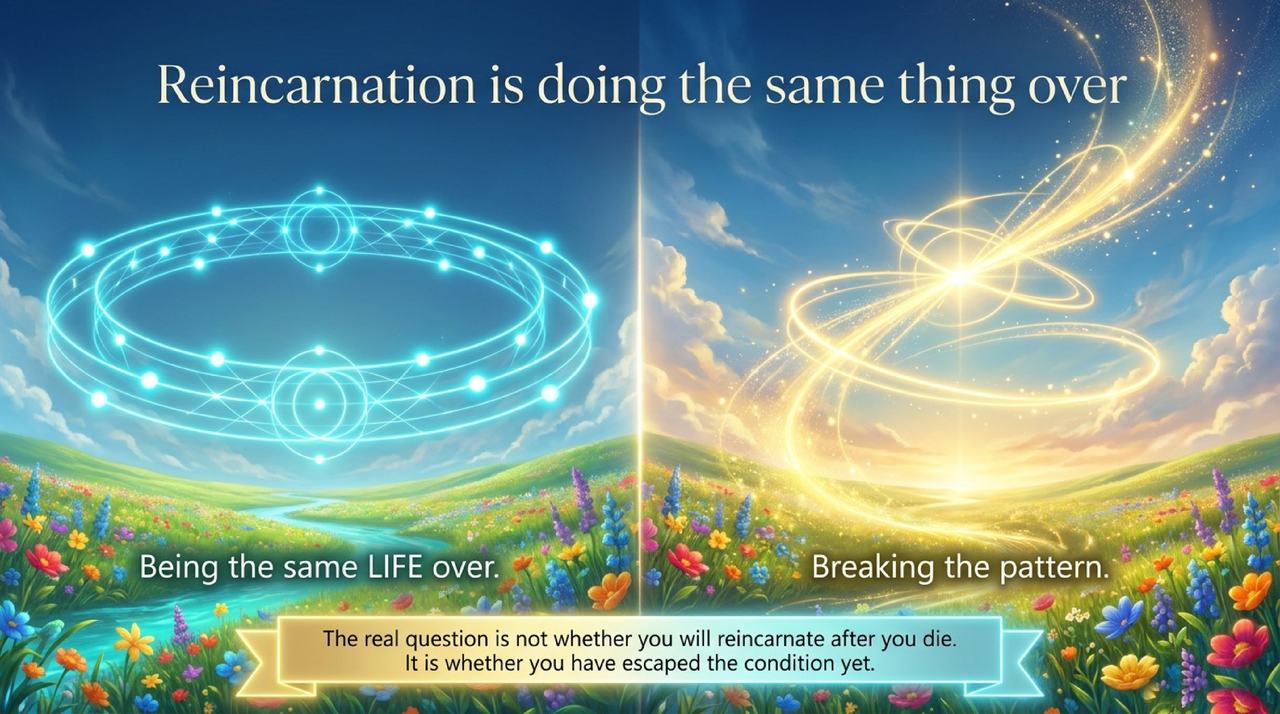 Reincarnation is doing the same thing over

Being the same LIFE over.

Breaking the pattern.

The real question is not whether you will reincarnate after you die.
It is whether you have escaped the condition yet.